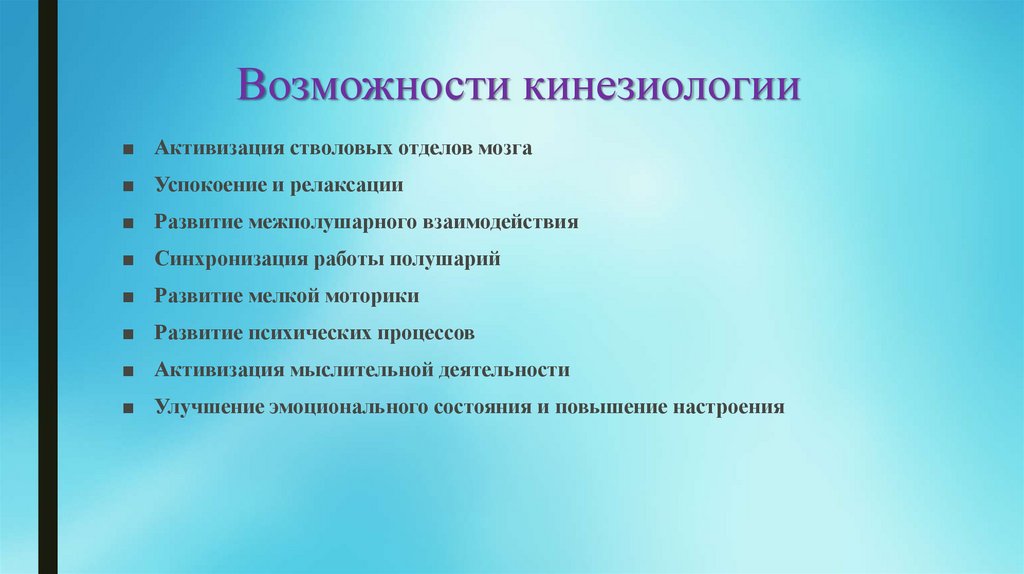 Возможности кинезиологии

■ Активизация стволовых отделов мозга
■ Успокоение и релаксации
■ Развитие межполушарного взаимодействия
■ Синхронизация работы полушарий
■ Развитие мелкой моторики
■ Развитие психических процессов
■ Активизация мыслительной деятельности
■ Улучшение эмоционального состояния и повышение настроения